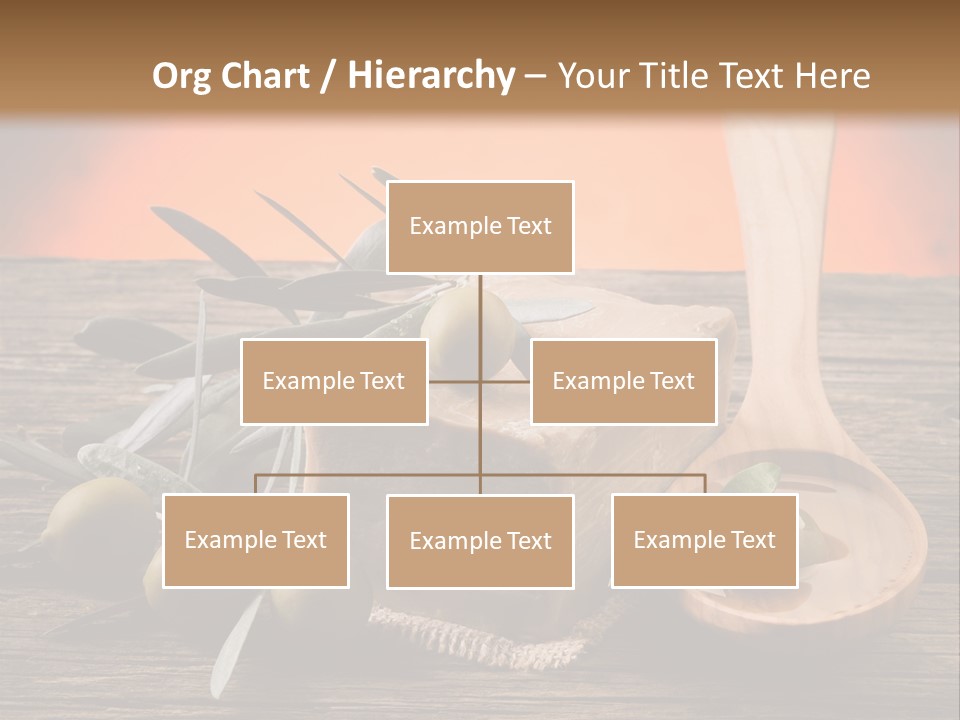 Org Chart / Hierarchy – Your Title Text Here

Example Text

Example Text

Example Text

Example Text

Example Text

Example Text